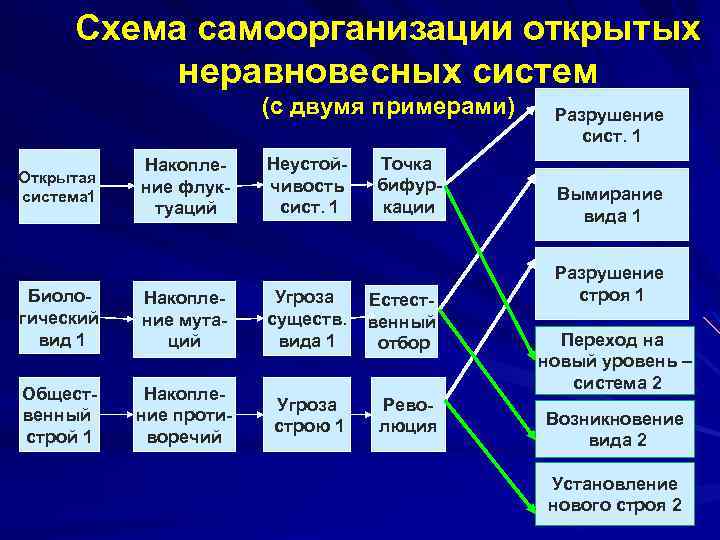 Схема самоорганизации открытых неравновесных систем
(с двумя примерами)

Открытая система1

Накопление флуктуаций

Неустойчивость сист. 1

Точка бифуркации

Биологический вид 1

Накопление мутаций

Угроза существ. вида 1

Естественный отбор

Общественный строй 1

Накопление противоречий

Угроза строю 1

Революция

Разрушение сист. 1

Вымирание вида 1

Разрушение строя 1

Переход на новый уровень – система 2

Возникновение вида 2

Установление нового строя 2